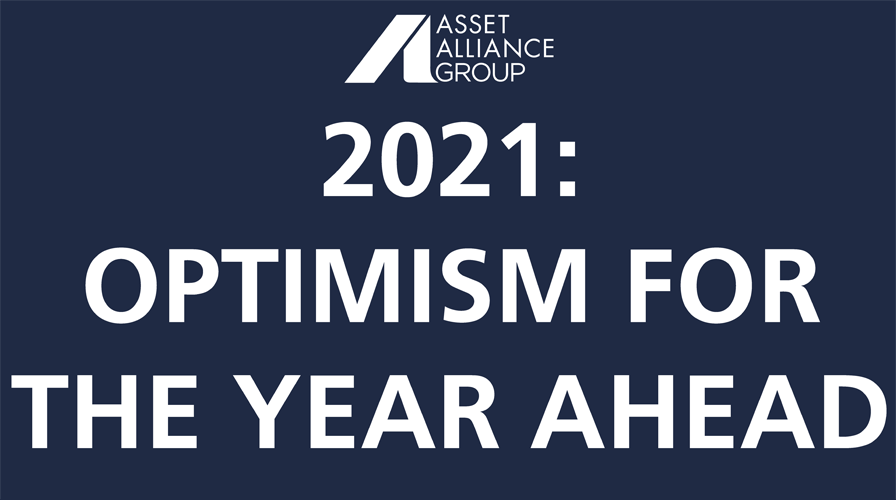 ASSET ALLIANCE GROUP

2021:
OPTIMISM FOR THE YEAR AHEAD